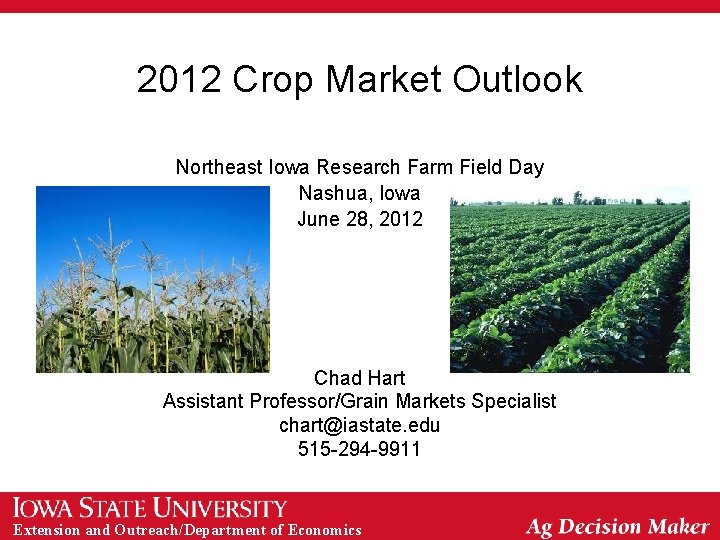 2012 Crop Market Outlook

Northeast Iowa Research Farm Field Day
Nashua, Iowa
June 28, 2012

Chad Hart
Assistant Professor/Grain Markets Specialist
chart@iastate.edu
515-294-9911

IOWA STATE UNIVERSITY
Extension and Outreach/Department of Economics

Ag Decision Maker